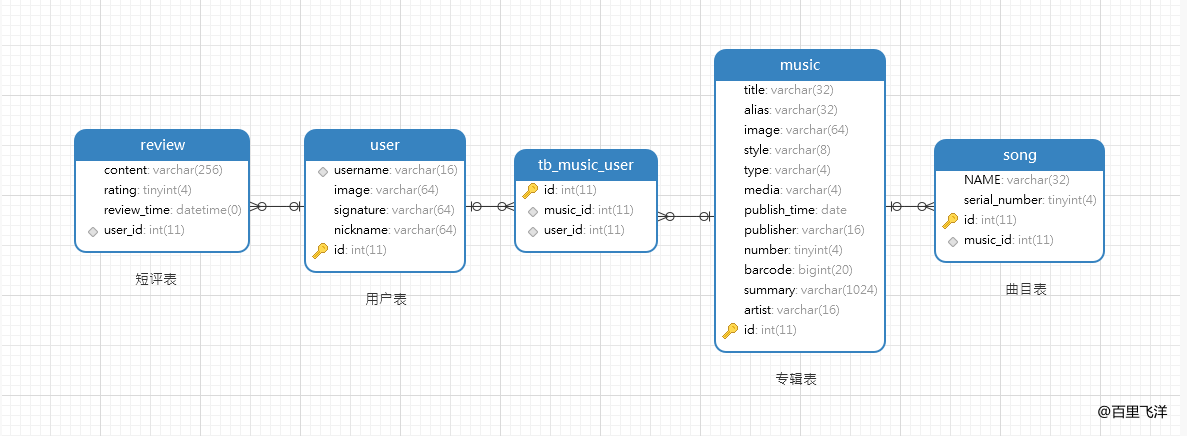 review
content: varchar(256)
rating: tinyint(4)
review_time: datetime(0)
user_id: int(11)

短评表

user
username: varchar(16)
image: varchar(64)
signature: varchar(64)
nickname: varchar(64)
id: int(11)

用户表

tb_music_user
id: int(11)
music_id: int(11)
user_id: int(11)

music
title: varchar(32)
alias: varchar(32)
image: varchar(64)
style: varchar(8)
type: varchar(4)
media: varchar(4)
publish_time: date
publisher: varchar(16)
number: tinyint(4)
barcode: bigint(20)
summary: varchar(1024)
artist: varchar(16)
id: int(11)

专辑表

song
NAME: varchar(32)
serial_number: tinyint(4)
id: int(11)
music_id: int(11)

曲目表

@百里飞洋